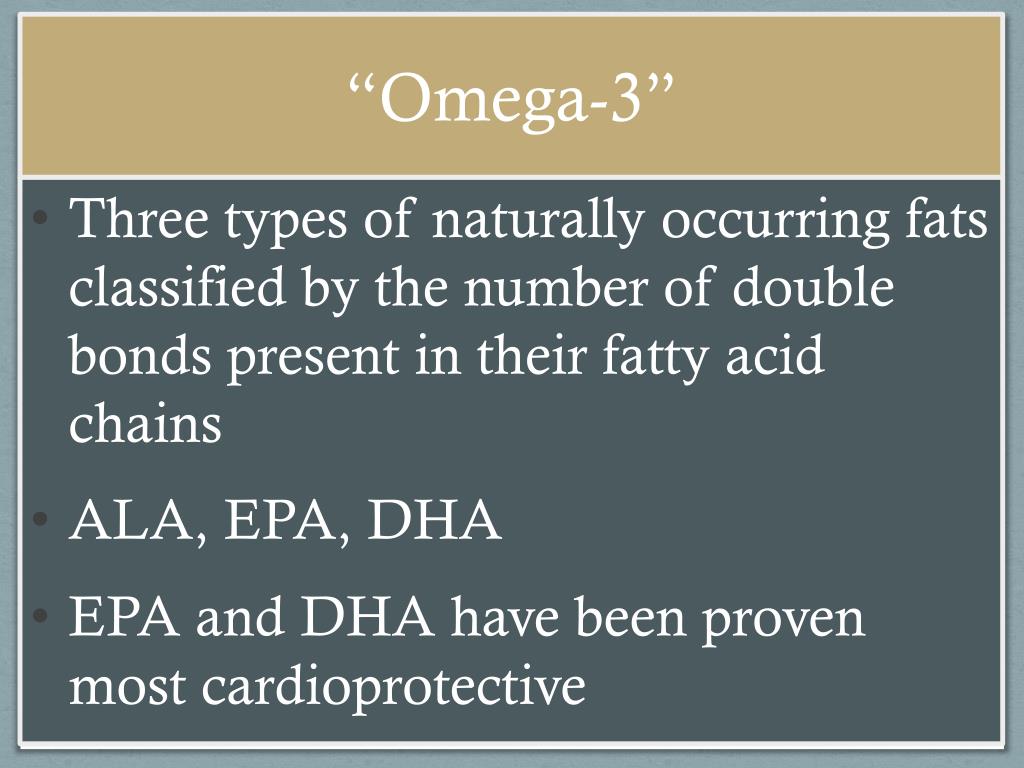 “Omega-3”

• Three types of naturally occurring fats classified by the number of double bonds present in their fatty acid chains

• ALA, EPA, DHA

• EPA and DHA have been proven most cardioprotective